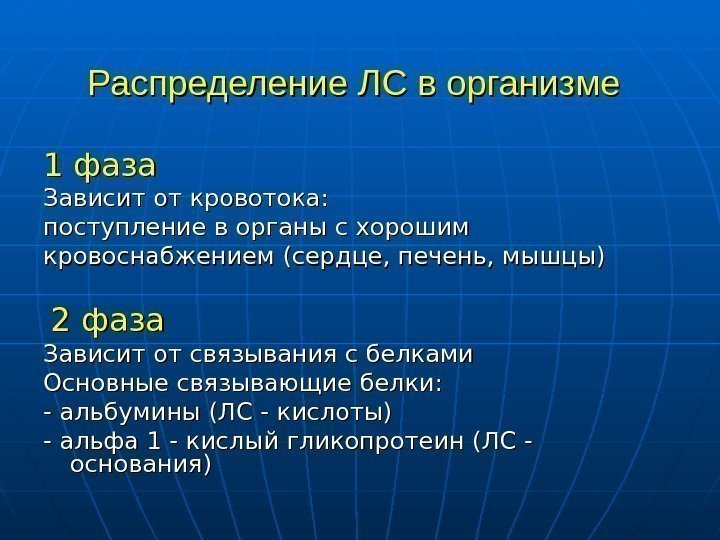 Распределение ЛС в организме

1 фаза
Зависит от кровотока:
поступление в органы с хорошим кровоснабжением (сердце, печень, мышцы)

2 фаза
Зависит от связывания с белками
Основные связывающие белки:
- альбумины (ЛС - кислоты)
- альфа 1 - кислый гликопротеин (ЛС - основания)